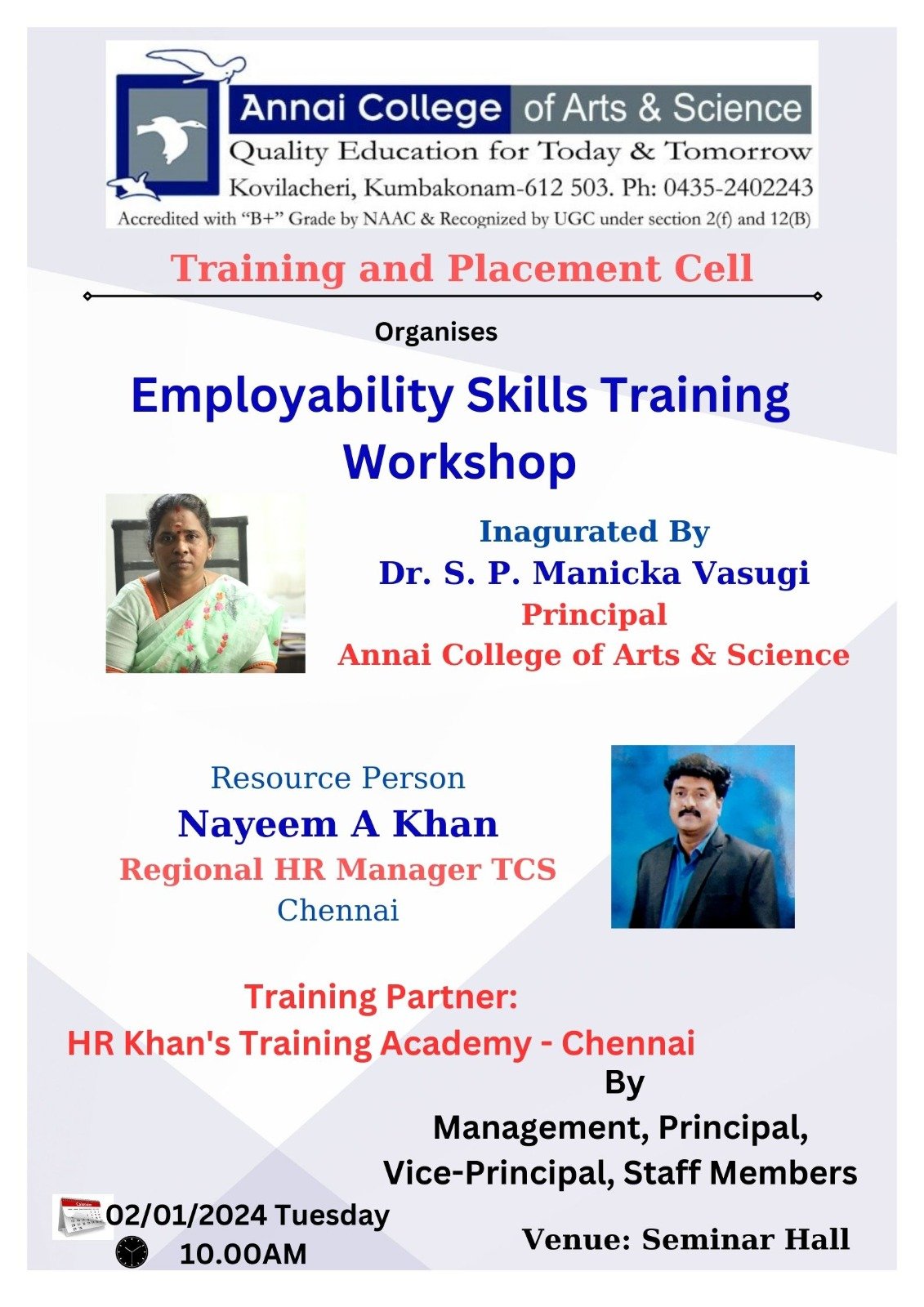 Annai College of Arts & Science
Quality Education for Today & Tomorrow
Kovilacheri, Kumbakonam-612 503. Ph: 0435-2402243
Accredited with "B+" Grade by NAAC & Recognized by UGC under section 2(f) and 12(B)

Training and Placement Cell

Organises

Employability Skills Training Workshop

Inagurated By
Dr. S. P. Manicka Vasugi
Principal
Annai College of Arts & Science

Resource Person
Nayeem A Khan
Regional HR Manager TCS
Chennai

Training Partner:
HR Khan's Training Academy - Chennai

By
Management, Principal,
Vice-Principal, Staff Members

02/01/2024 Tuesday
10.00AM

Venue: Seminar Hall